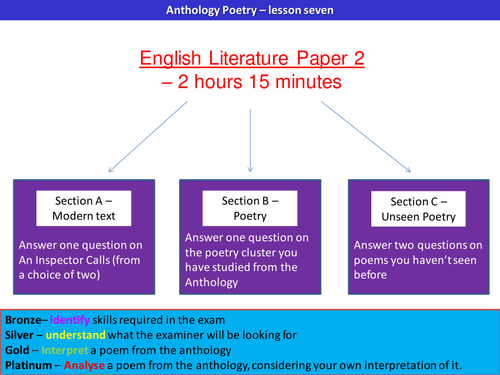 Anthology Poetry – lesson seven

English Literature Paper 2 – 2 hours 15 minutes

Section A – Modern text

Answer one question on An Inspector Calls (from a choice of two)

Section B – Poetry

Answer one question on the poetry cluster you have studied from the Anthology

Section C – Unseen Poetry

Answer two questions on poems you haven't seen before

Bronze– identify skills required in the exam
Silver – understand what the examiner will be looking for
Gold – Interpret a poem from the anthology
Platinum – Analyse a poem from the anthology, considering your own interpretation of it.